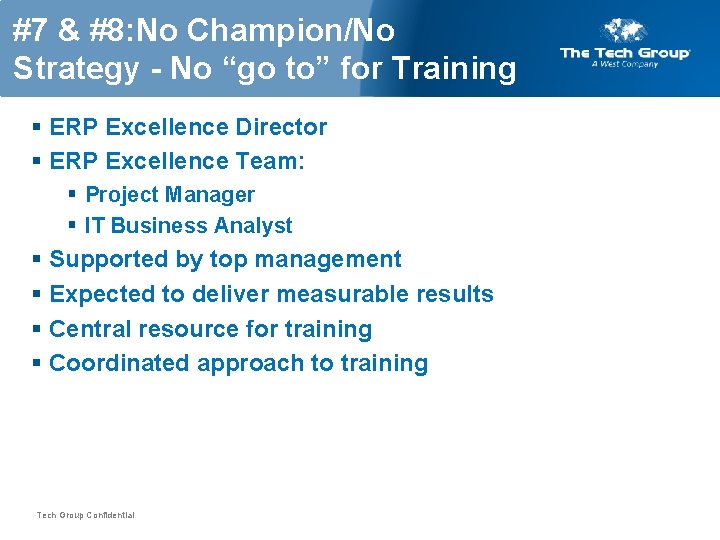 #7 & #8:No Champion/No Strategy - No “go to” for Training

The Tech Group
A West Company

▪ ERP Excellence Director
▪ ERP Excellence Team:
 ▪ Project Manager
 ▪ IT Business Analyst
▪ Supported by top management
▪ Expected to deliver measurable results
▪ Central resource for training
▪ Coordinated approach to training

Tech Group Confidential